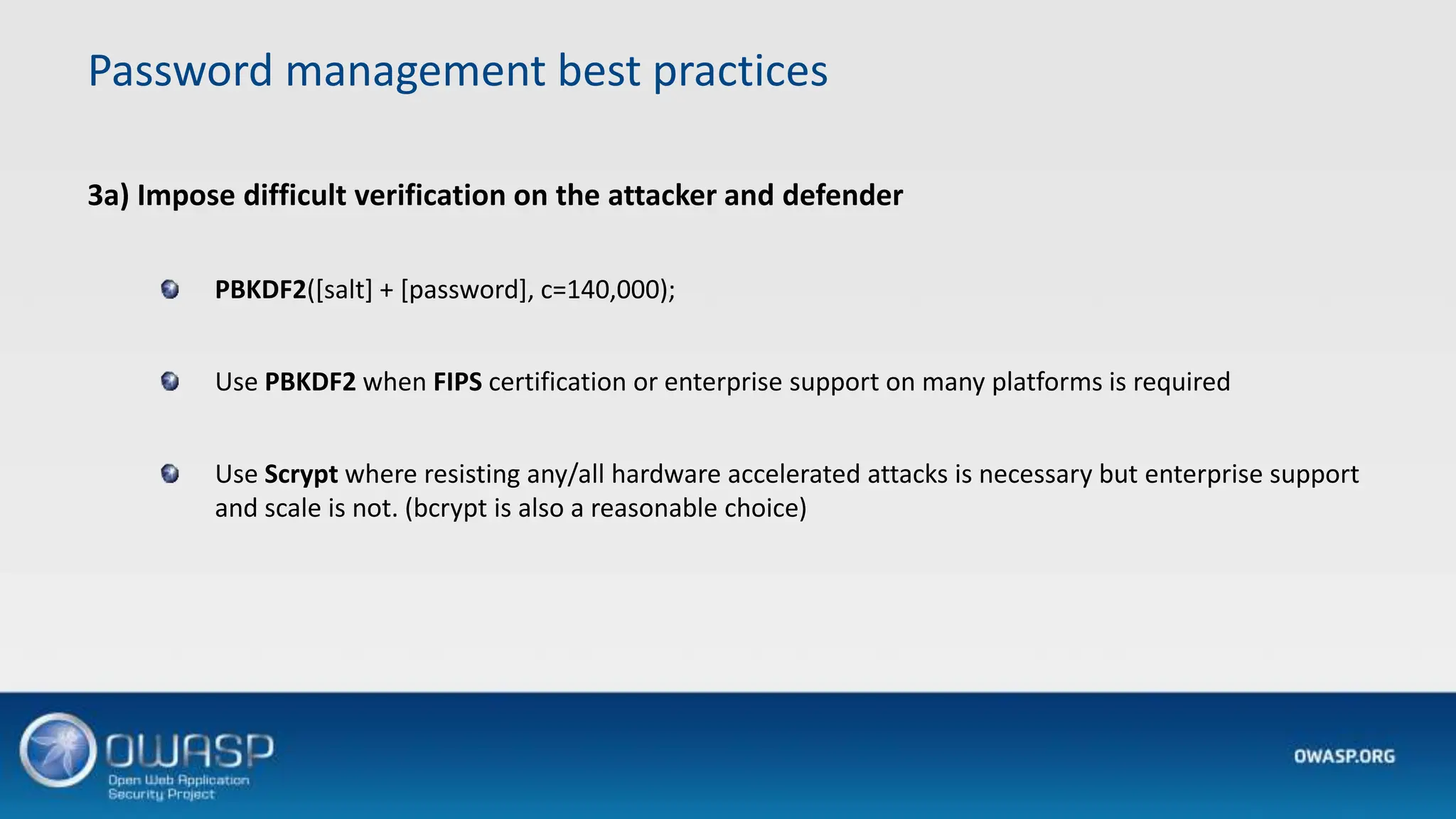 Password management best practices

3a) Impose difficult verification on the attacker and defender

PBKDF2([salt] + [password], c=140,000);

Use PBKDF2 when FIPS certification or enterprise support on many platforms is required

Use Scrypt where resisting any/all hardware accelerated attacks is necessary but enterprise support and scale is not. (bcrypt is also a reasonable choice)

OWASP
Open Web Application Security Project

OWASP.ORG